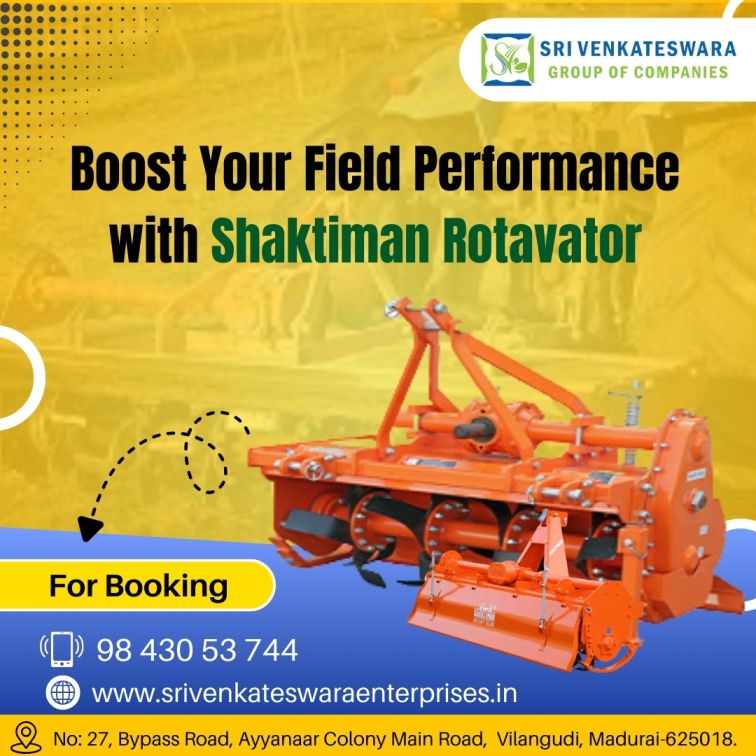 SRI VENKATESWARA
GROUP OF COMPANIES

Boost Your Field Performance with Shaktiman Rotavator

For Booking

98 430 53 744

www.srivenkateswaraenterprises.in

No: 27, Bypass Road, Ayyanaar Colony Main Road, Vilangudi, Madurai-625018.